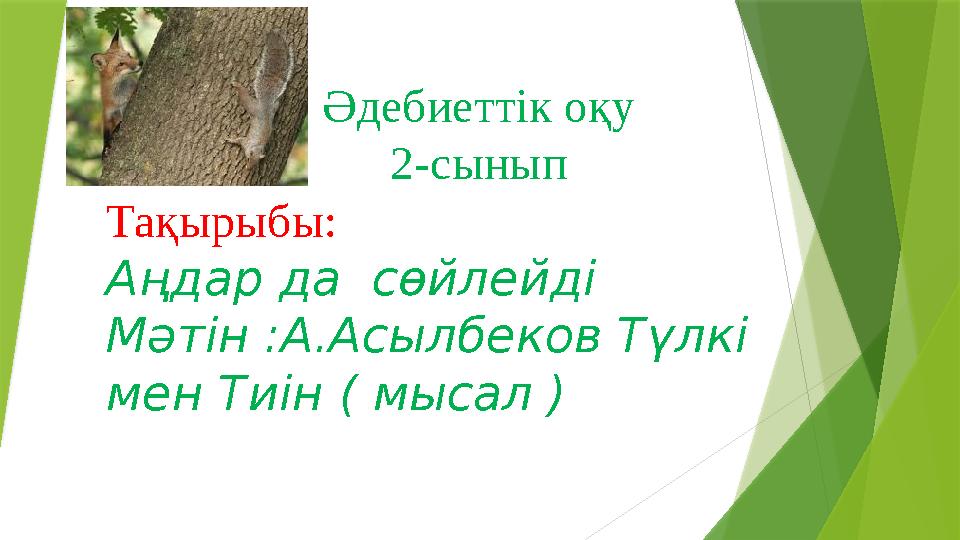 Әдебиеттік оқу
2-сынып

Тақырыбы:
Аңдар да сөйлейді
Мәтін :А.Асылбеков Түлкі мен Тиін ( мысал )